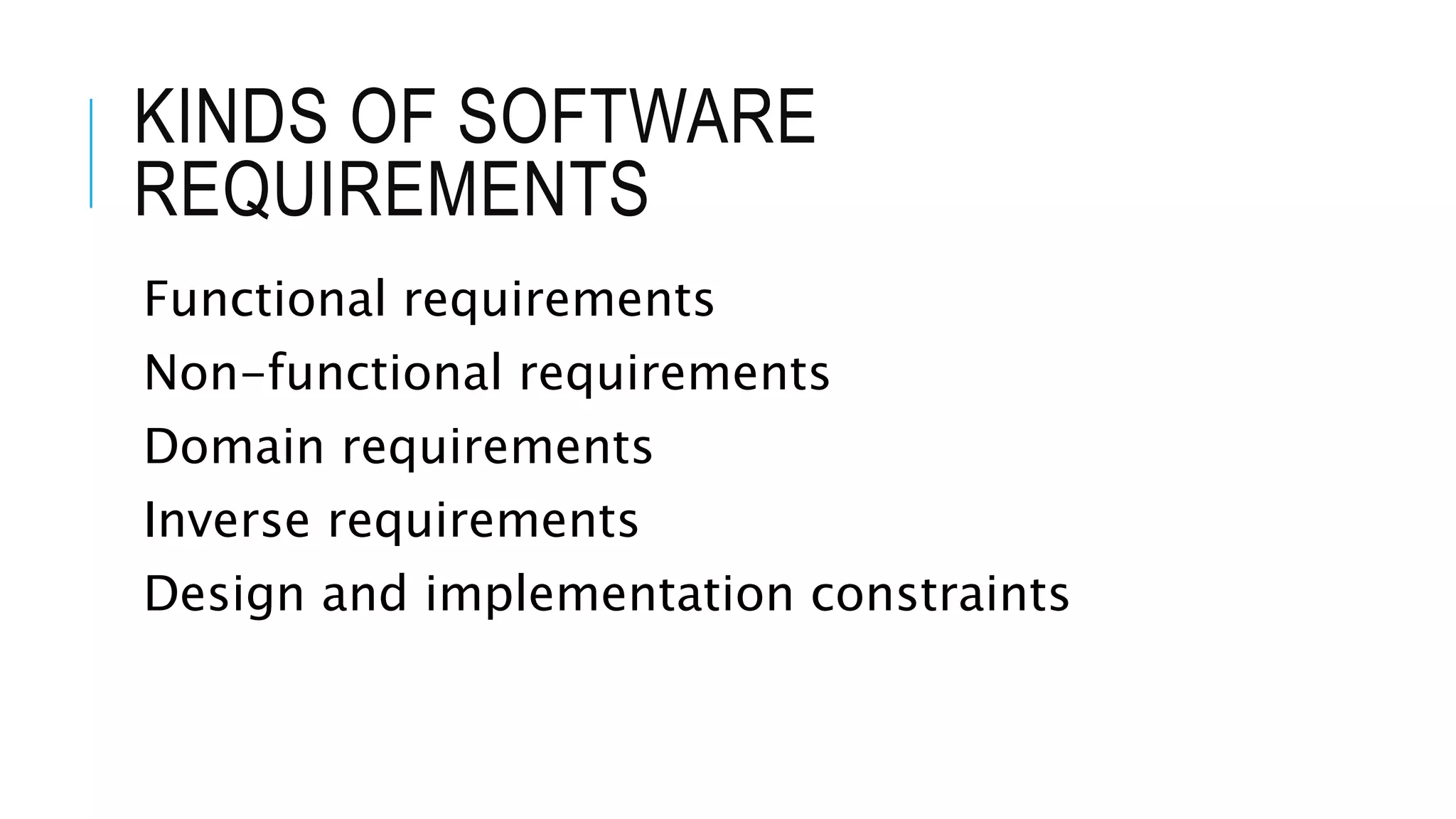 KINDS OF SOFTWARE REQUIREMENTS

Functional requirements

Non-functional requirements

Domain requirements

Inverse requirements

Design and implementation constraints